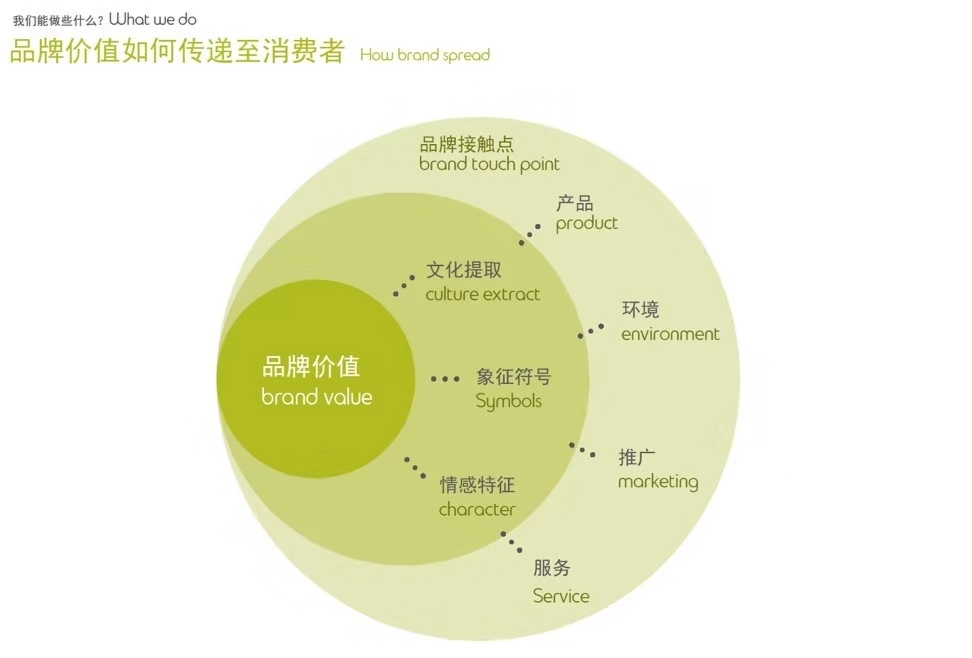 我们能做些什么？What we do
品牌价值如何传递至消费者 How brand spread

品牌接触点
brand touch point

产品
product

文化提取
culture extract

环境
environment

品牌价值
brand value

象征符号
Symbols

推广
marketing

情感特征
character

服务
Service